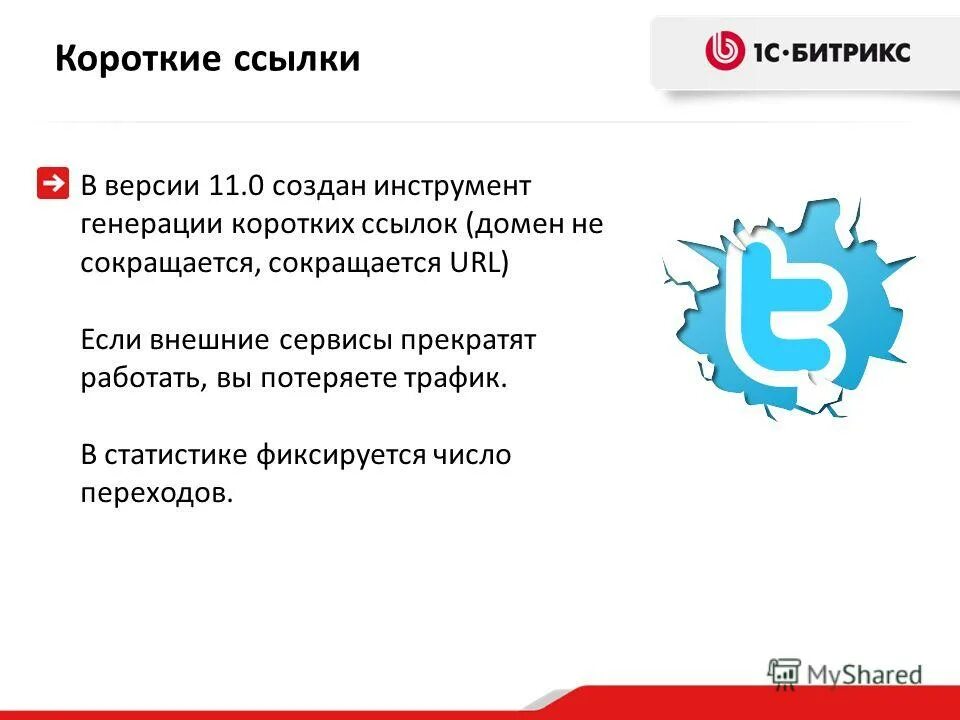 Короткие ссылки

1С·БИТРИКС

В версии 11.0 создан инструмент генерации коротких ссылок (домен не сокращается, сокращается URL)

Если внешние сервисы прекратят работать, вы потеряете трафик.

В статистике фиксируется число переходов.

MyShared